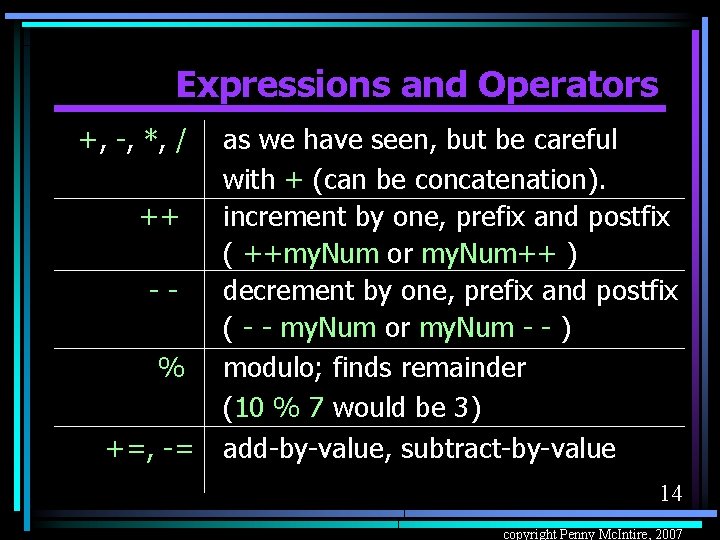 Expressions and Operators

| | |
|---|---|
| +, -, *, / | as we have seen, but be careful with + (can be concatenation). |
| ++ | increment by one, prefix and postfix ( ++myNum or myNum++ ) |
| - - | decrement by one, prefix and postfix ( - - myNum or myNum - - ) |
| % | modulo; finds remainder (10 % 7 would be 3) |
| +=, -= | add-by-value, subtract-by-value |

14

copyright Penny McIntire, 2007